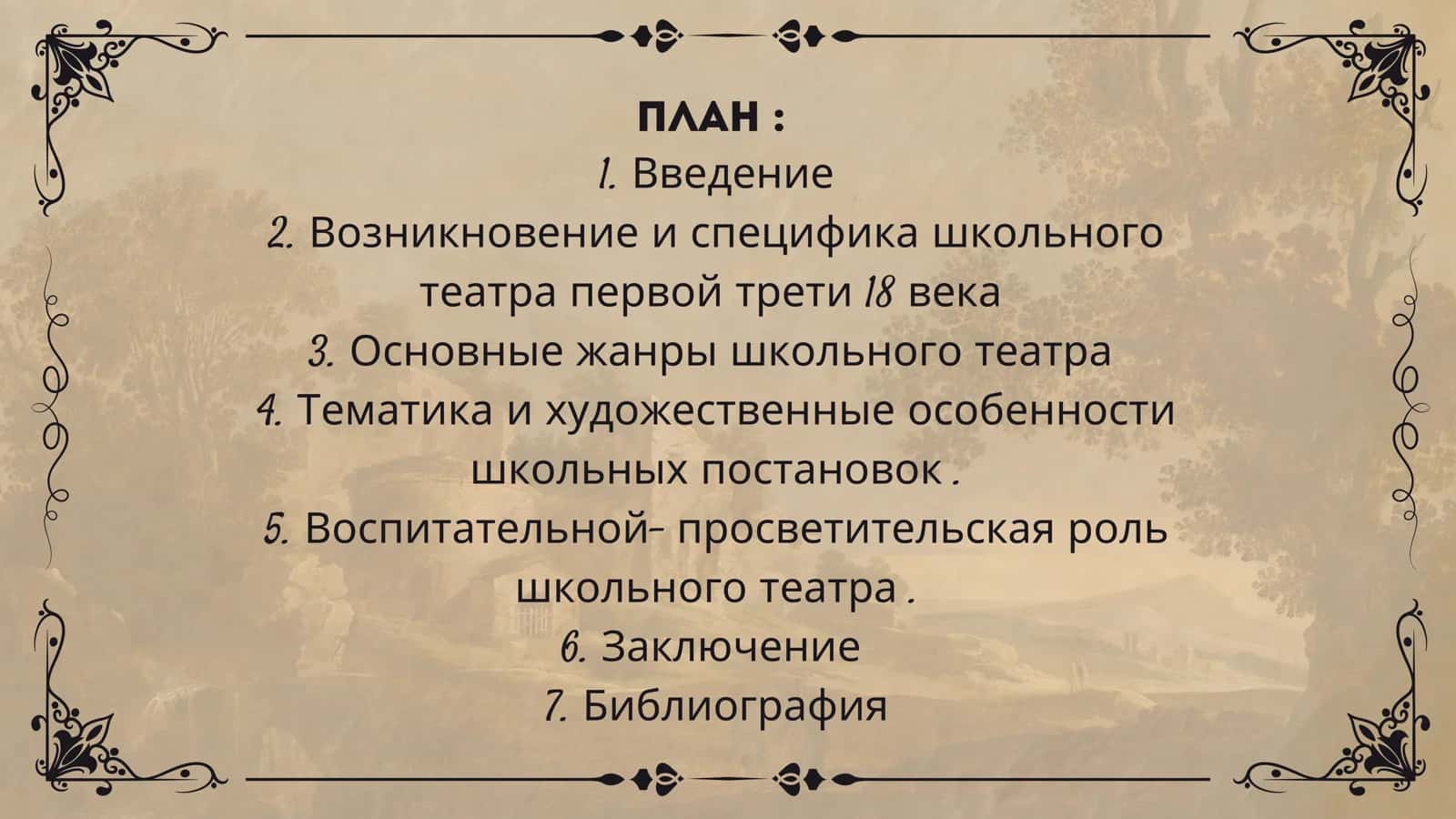 ПЛАН :
1. Введение
2. Возникновение и специфика школьного театра первой трети 18 века
3. Основные жанры школьного театра
4. Тематика и художественные особенности школьных постановок .
5. Воспитательной- просветительская роль школьного театра .
6. Заключение
7. Библиография